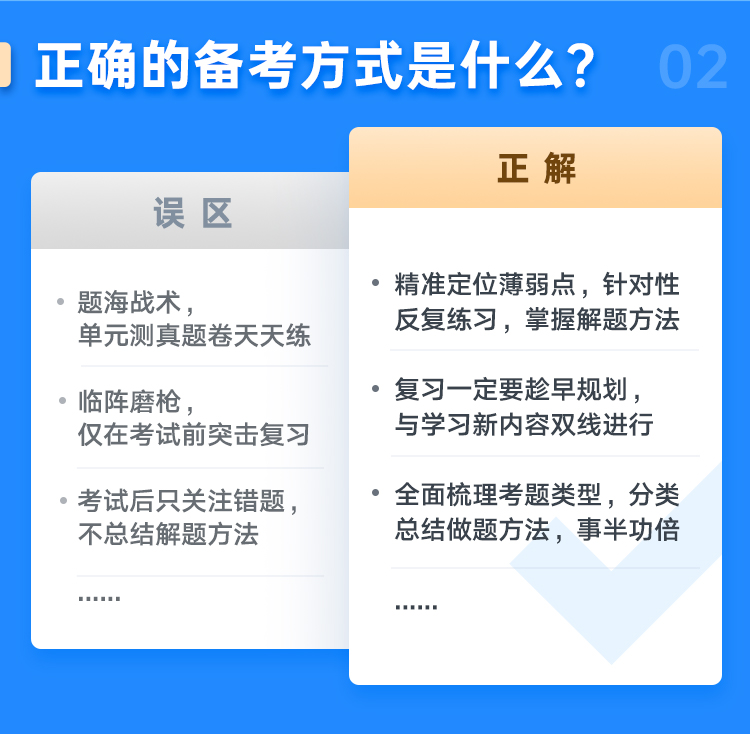 正确的备考方式是什么？ 02

误 区

• 题海战术，单元测真题卷天天练

• 临阵磨枪，仅在考试前突击复习

• 考试后只关注错题，不总结解题方法

……

正 解

• 精准定位薄弱点，针对性反复练习，掌握解题方法

• 复习一定要趁早规划，与学习新内容双线进行

• 全面梳理考题类型，分类总结做题方法，事半功倍

……